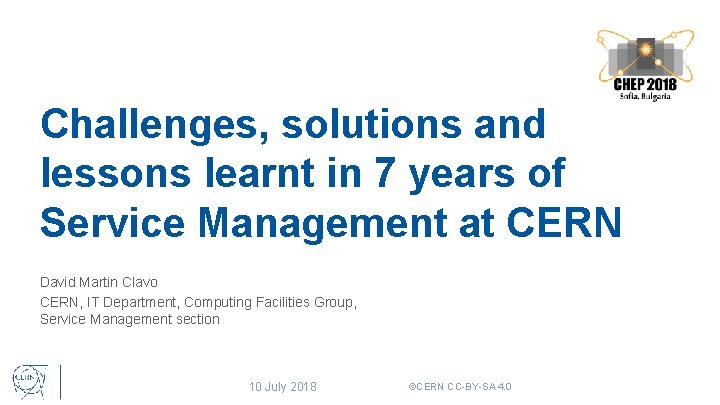 CHEP 2018
Sofia, Bulgaria

Challenges, solutions and lessons learnt in 7 years of Service Management at CERN

David Martin Clavo
CERN, IT Department, Computing Facilities Group, Service Management section

CERN

10 July 2018

©CERN CC-BY-SA 4.0